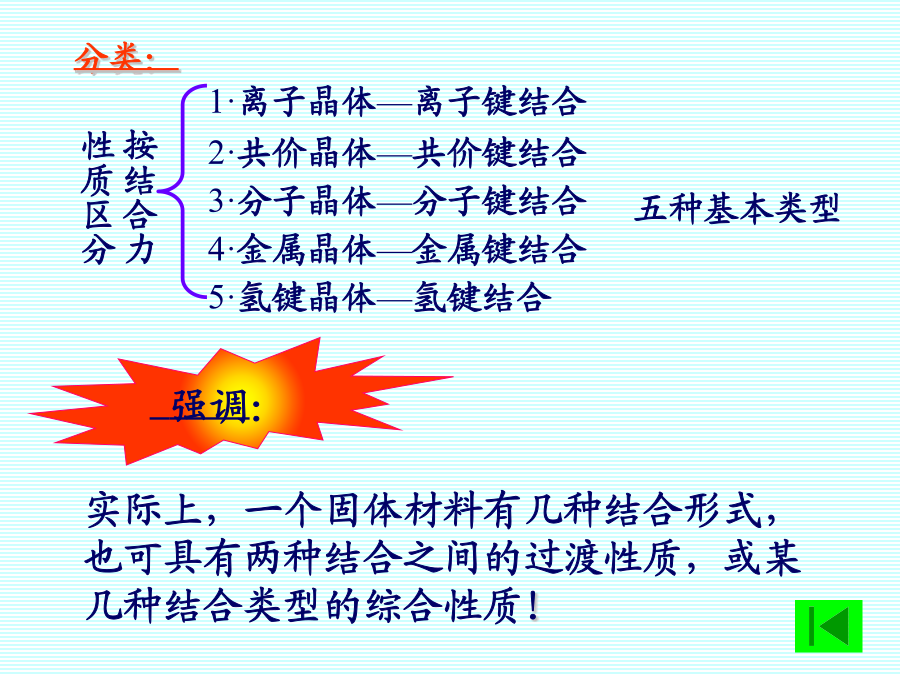 分类：

按结合力性质区分

1·离子晶体—离子键结合
2·共价晶体—共价键结合
3·分子晶体—分子键结合
4·金属晶体—金属键结合
5·氢键晶体—氢键结合

五种基本类型

强调:

实际上，一个固体材料有几种结合形式，也可具有两种结合之间的过渡性质，或某几种结合类型的综合性质！